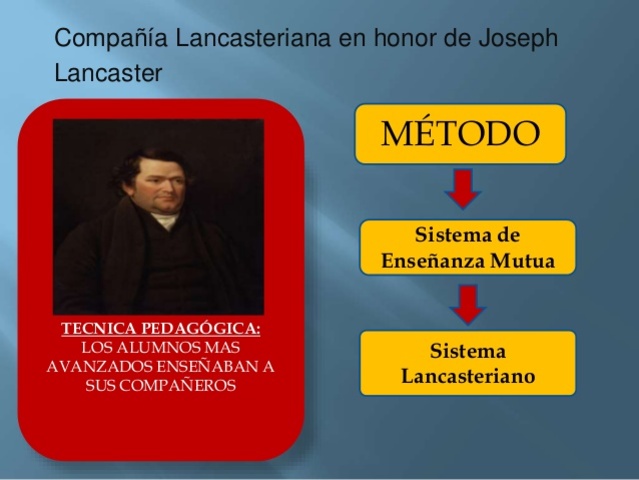 Compañía Lancasteriana en honor de Joseph Lancaster

TECNICA PEDAGÓGICA:
LOS ALUMNOS MAS AVANZADOS ENSEÑABAN A SUS COMPAÑEROS

MÉTODO

Sistema de Enseñanza Mutua

Sistema Lancasteriano